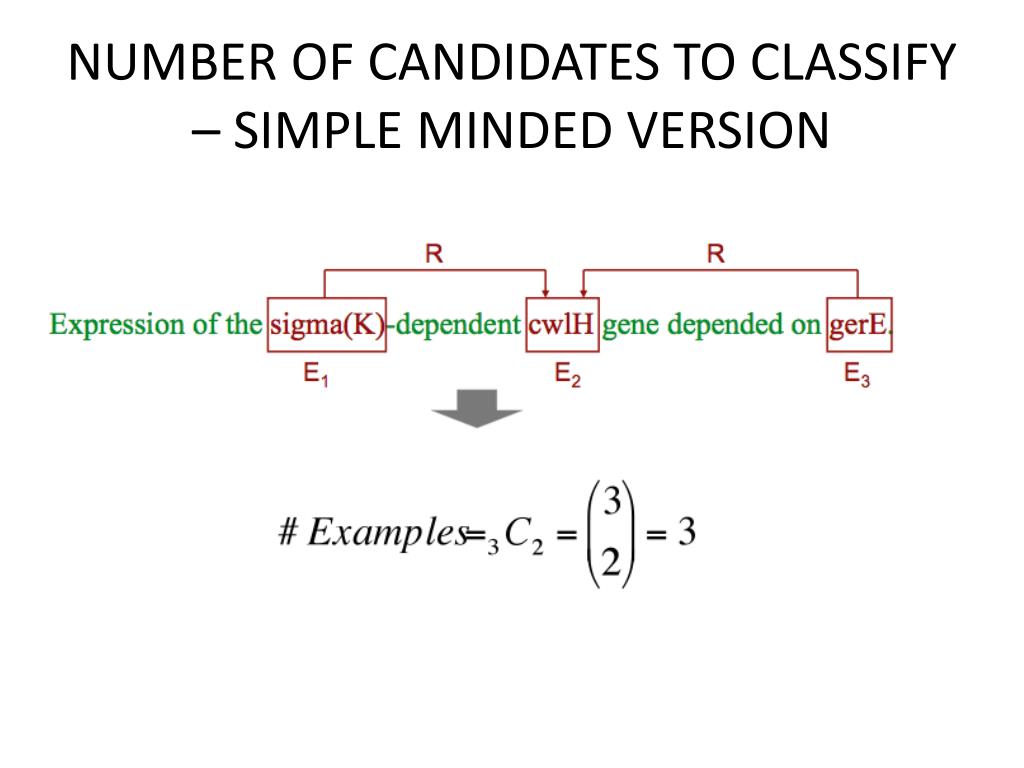 NUMBER OF CANDIDATES TO CLASSIFY – SIMPLE MINDED VERSION

R

R

Expression of the sigma(K)-dependent cwlH gene depended on gerE.

$E_1$

$E_2$

$E_3$

$\# Examples = {}_3C_2 = \binom{3}{2} = 3$